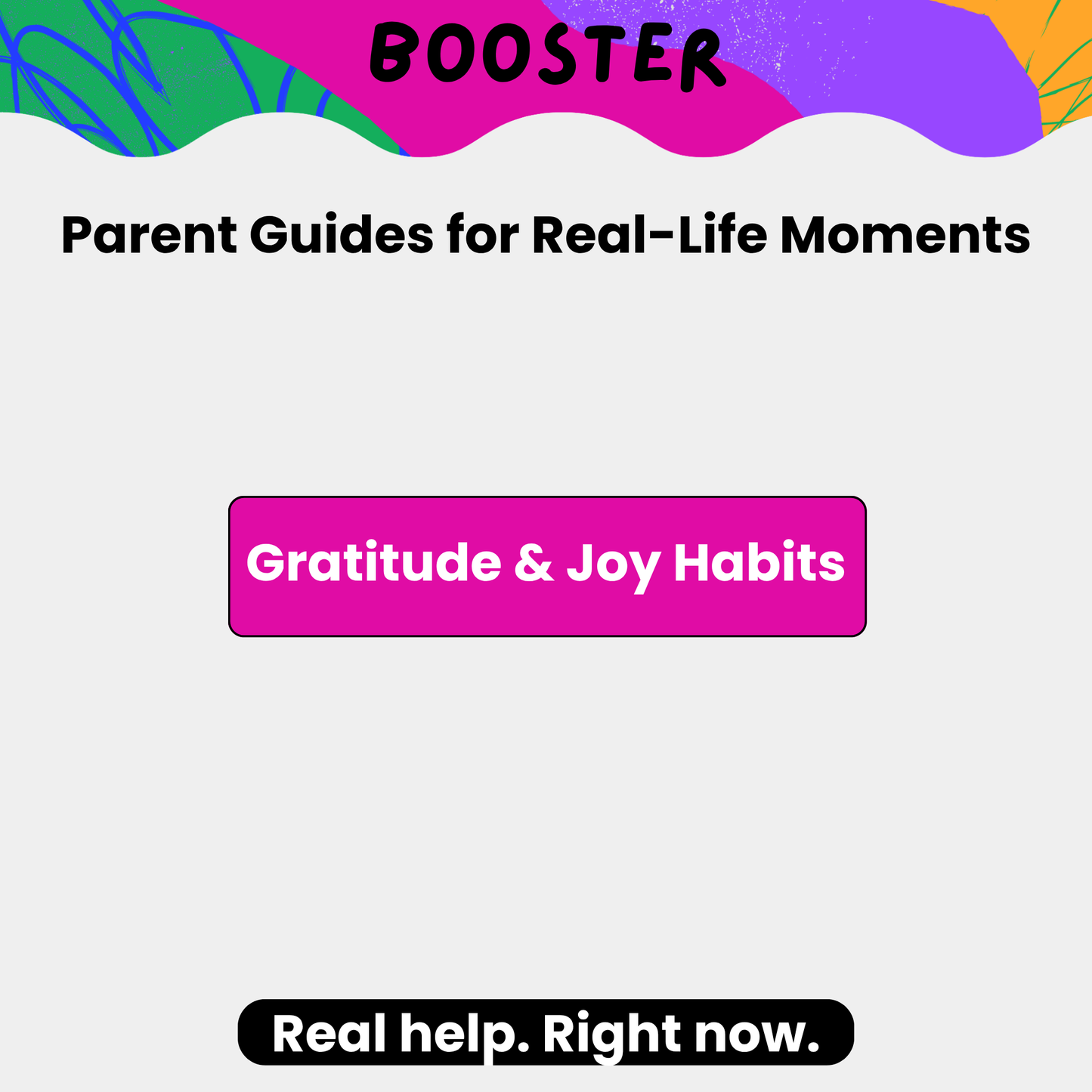 BOOSTER

Parent Guides for Real-Life Moments

Gratitude & Joy Habits

Real help. Right now.